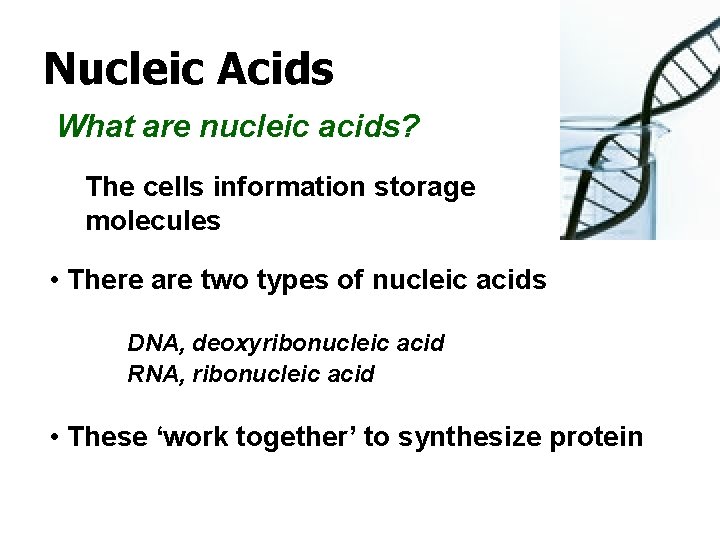 Nucleic Acids

What are nucleic acids?

The cells information storage molecules

• There are two types of nucleic acids

DNA, deoxyribonucleic acid
RNA, ribonucleic acid

• These ‘work together’ to synthesize protein